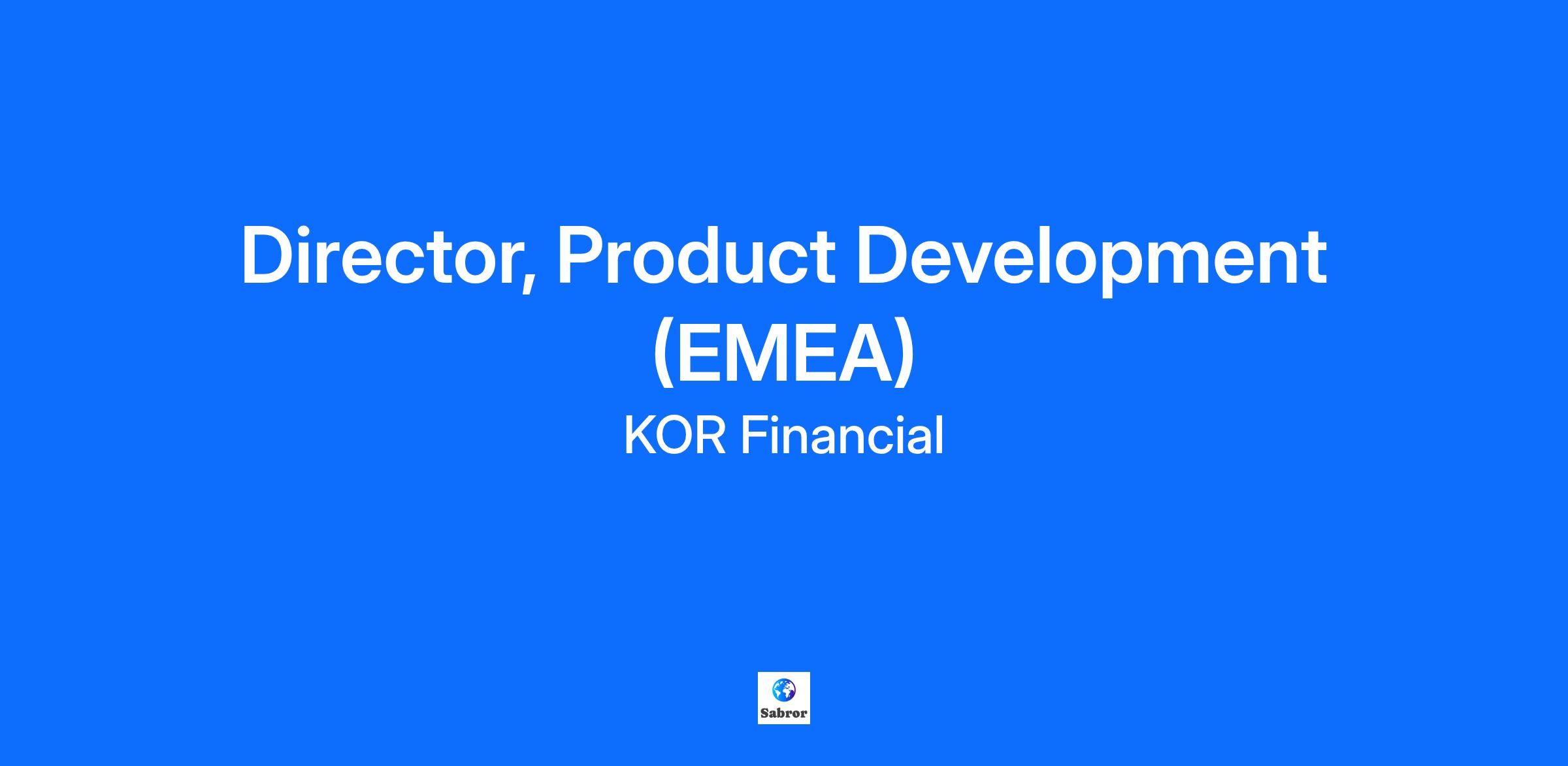 Director, Product Development (EMEA)

KOR Financial

Sabror